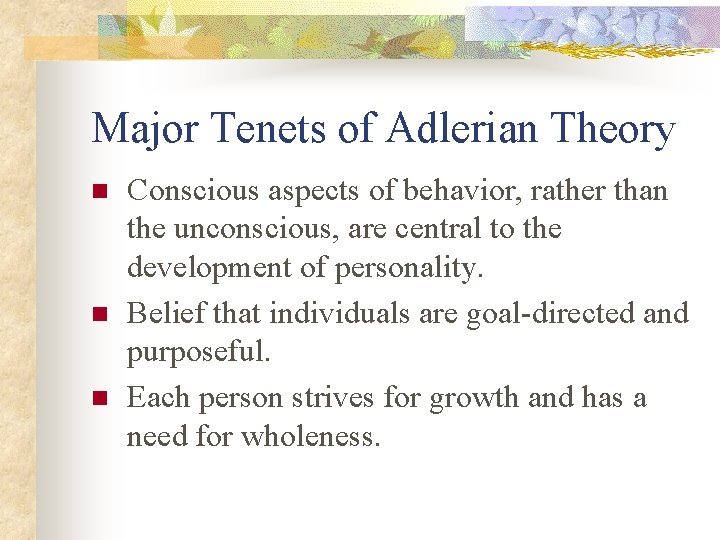 Major Tenets of Adlerian Theory

- Conscious aspects of behavior, rather than the unconscious, are central to the development of personality.
- Belief that individuals are goal-directed and purposeful.
- Each person strives for growth and has a need for wholeness.